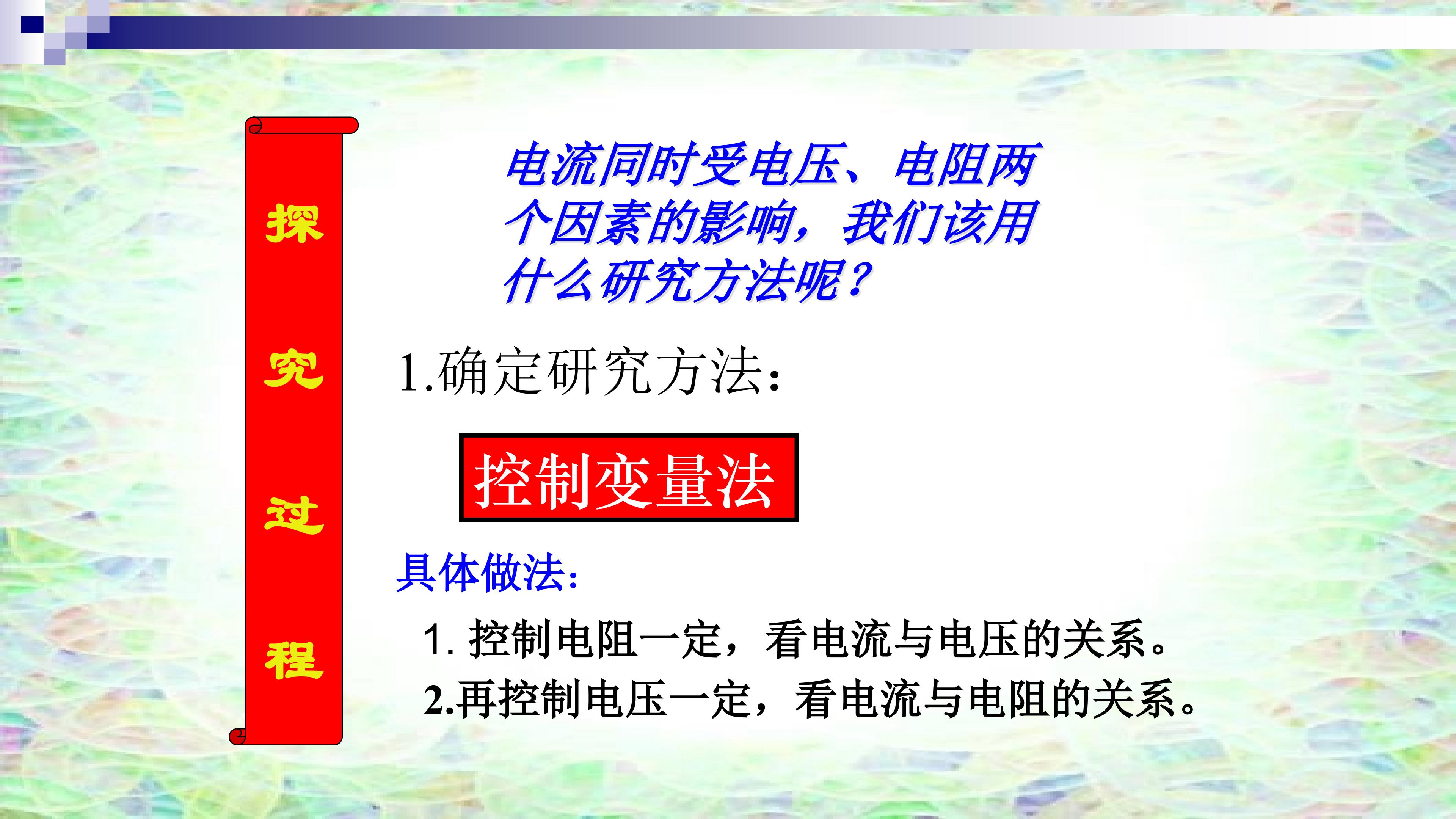 探究过程

电流同时受电压、电阻两个因素的影响，我们该用什么研究方法呢？

1.确定研究方法：

控制变量法

具体做法：

1. 控制电阻一定，看电流与电压的关系。

2.再控制电压一定，看电流与电阻的关系。